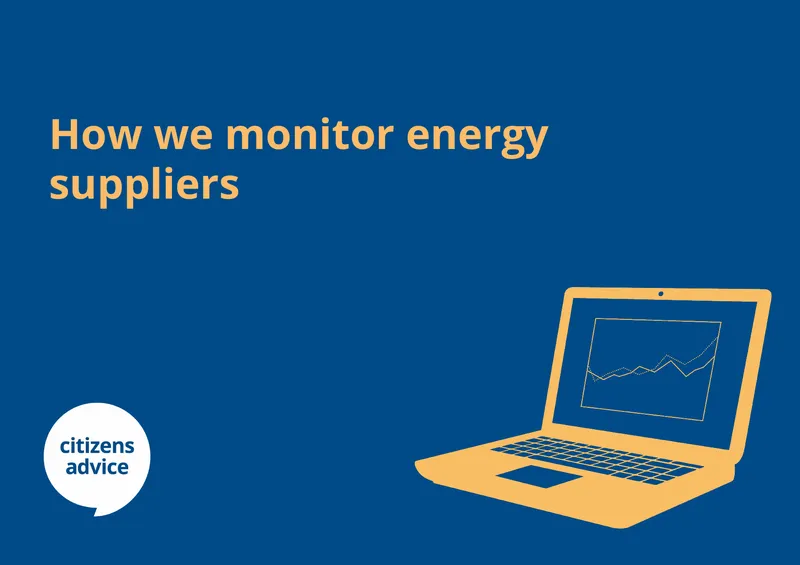 How we monitor energy suppliers

citizens advice